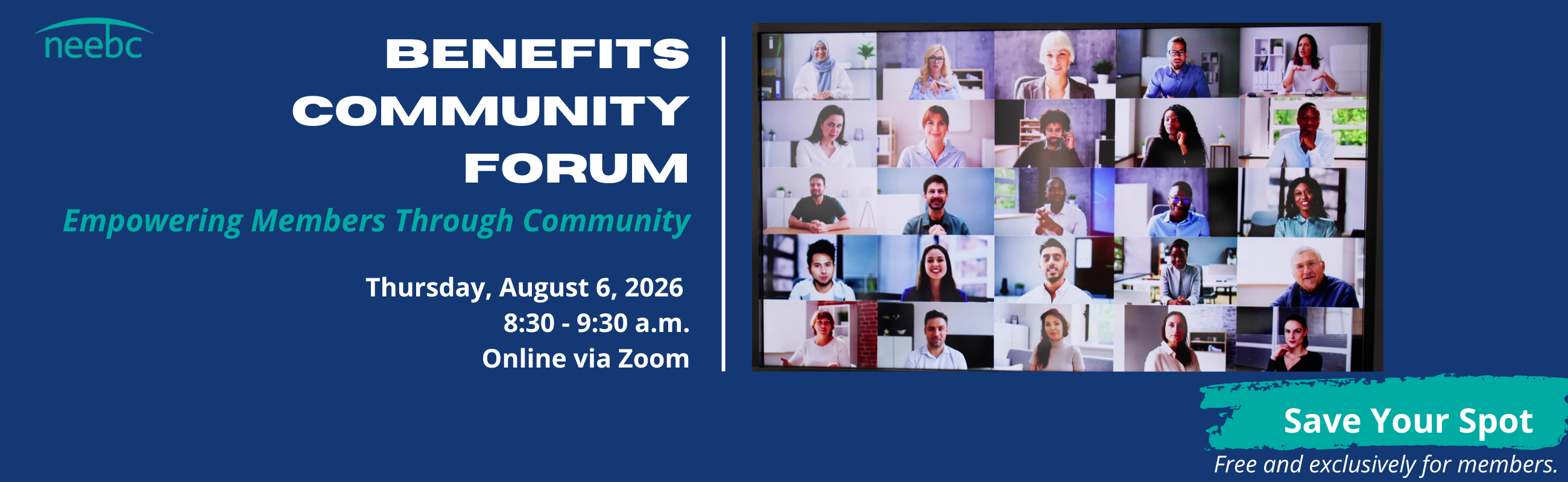 neebc

BENEFITS COMMUNITY FORUM

Empowering Members Through Community

Thursday, August 6, 2026
8:30 - 9:30 a.m.
Online via Zoom

Save Your Spot

Free and exclusively for members.